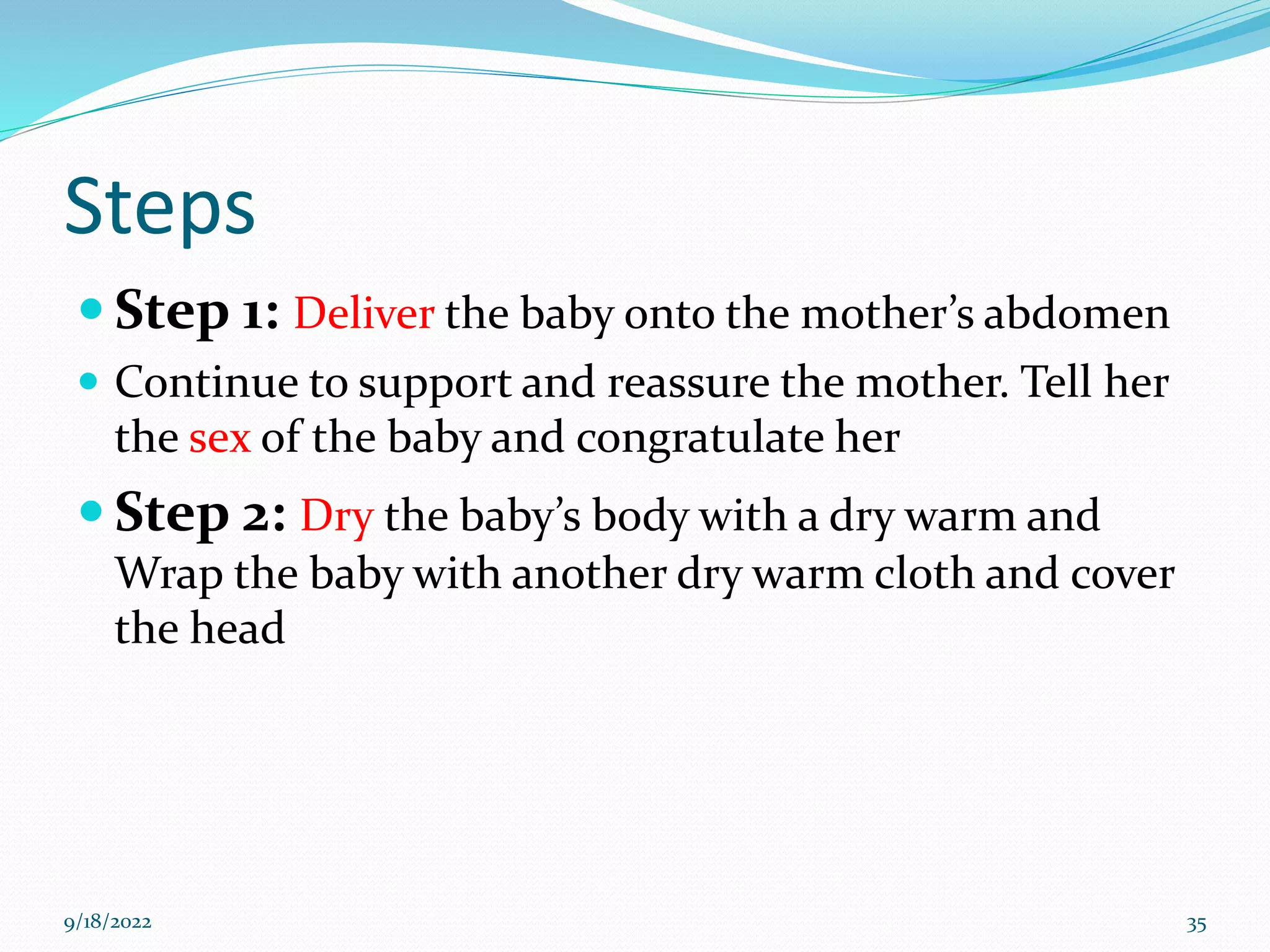 Steps

Step 1: Deliver the baby onto the mother’s abdomen

Continue to support and reassure the mother. Tell her the sex of the baby and congratulate her

Step 2: Dry the baby’s body with a dry warm and Wrap the baby with another dry warm cloth and cover the head

9/18/2022

35